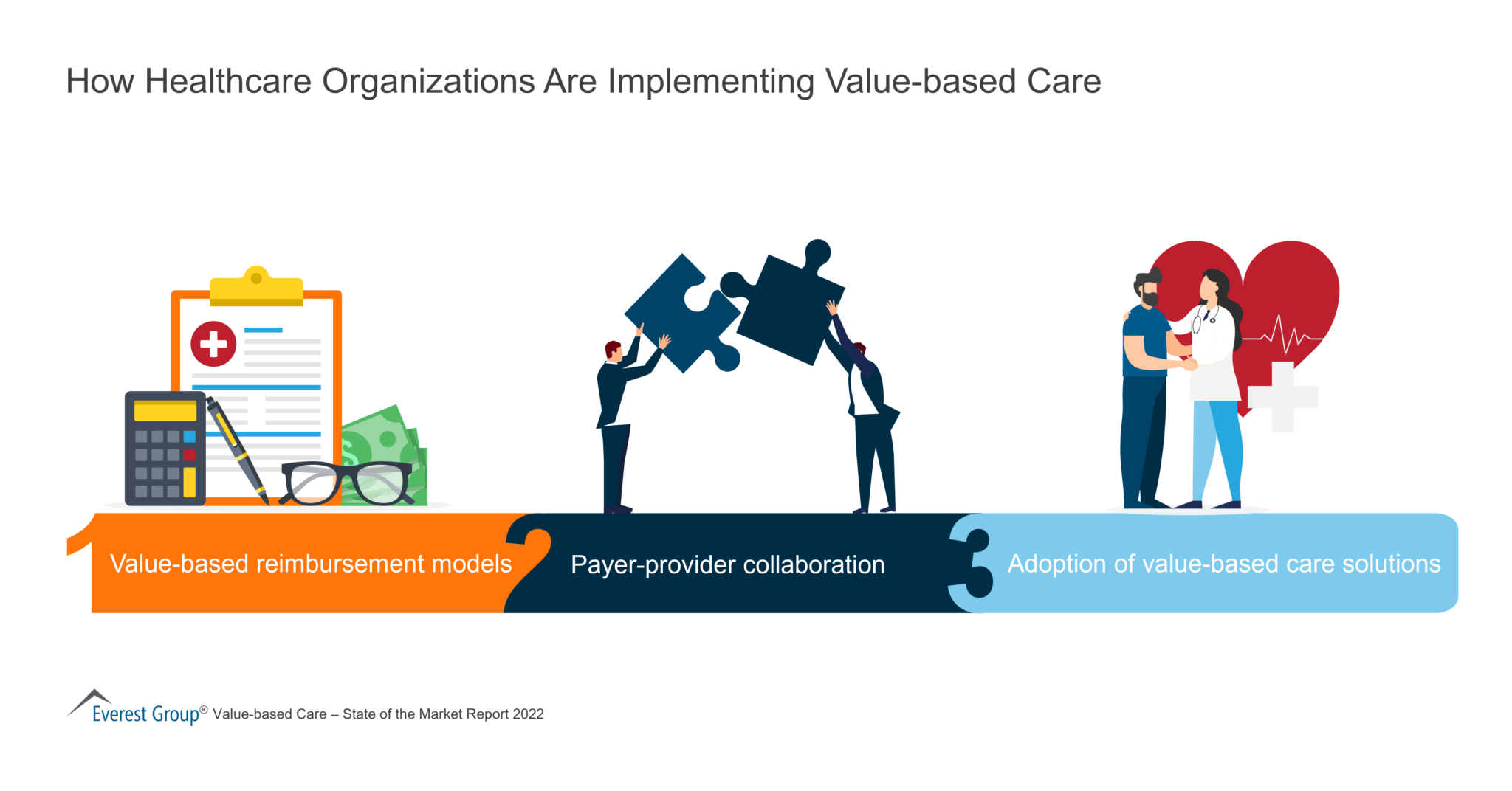 How Healthcare Organizations Are Implementing Value-based Care

1 Value-based reimbursement models

2 Payer-provider collaboration

3 Adoption of value-based care solutions

Everest Group® Value-based Care – State of the Market Report 2022